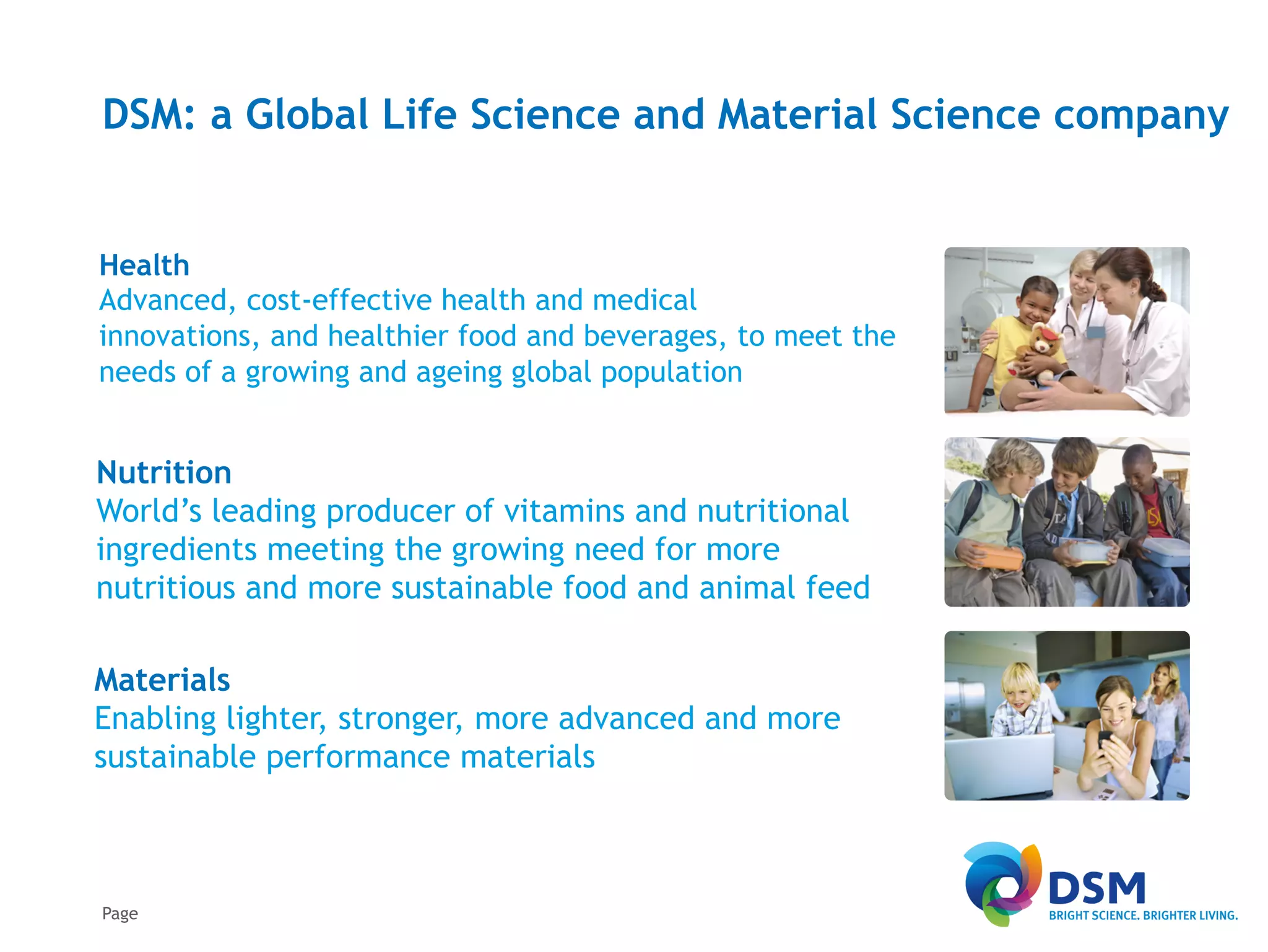 DSM: a Global Life Science and Material Science company

Health
Advanced, cost-effective health and medical innovations, and healthier food and beverages, to meet the needs of a growing and ageing global population

Nutrition
World's leading producer of vitamins and nutritional ingredients meeting the growing need for more nutritious and more sustainable food and animal feed

Materials
Enabling lighter, stronger, more advanced and more sustainable performance materials

Page

DSM
BRIGHT SCIENCE. BRIGHTER LIVING.